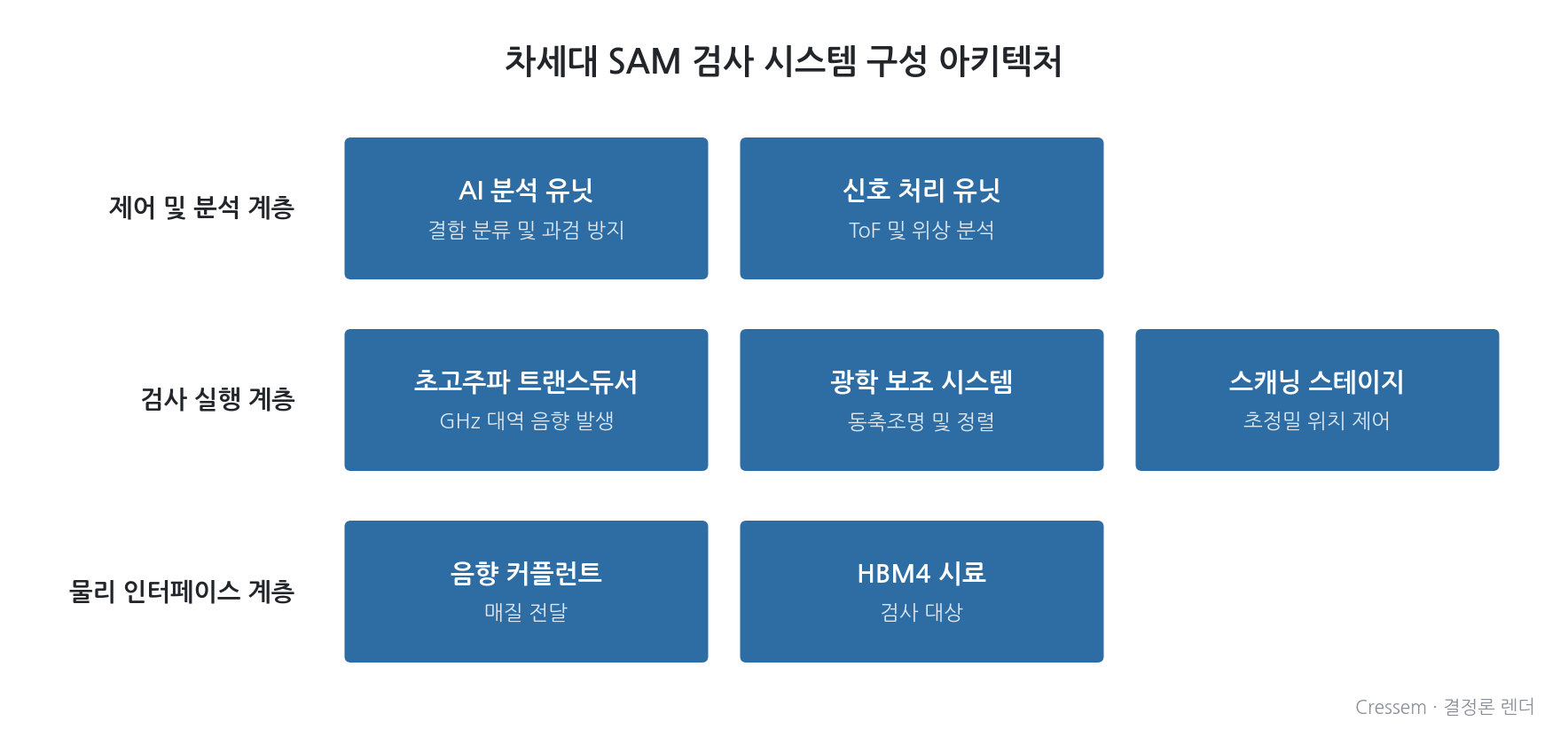 차세대 SAM 검사 시스템 구성 아키텍처

제어 및 분석 계층

AI 분석 유닛
결함 분류 및 과검 방지

신호 처리 유닛
ToF 및 위상 분석

검사 실행 계층

초고주파 트랜스듀서
GHz 대역 음향 발생

광학 보조 시스템
동축조명 및 정렬

스캐닝 스테이지
초정밀 위치 제어

물리 인터페이스 계층

음향 커플런트
매질 전달

HBM4 시료
검사 대상

Cressem · 결정론 렌더